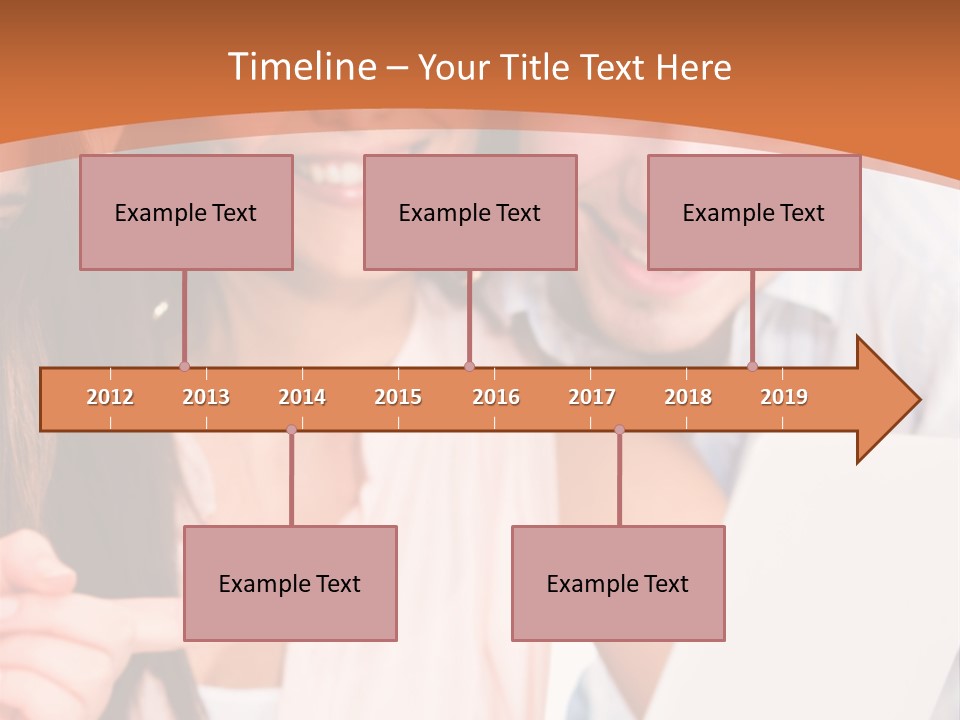 Timeline – Your Title Text Here

Example Text

Example Text

Example Text

2012 2013 2014 2015 2016 2017 2018 2019

Example Text

Example Text